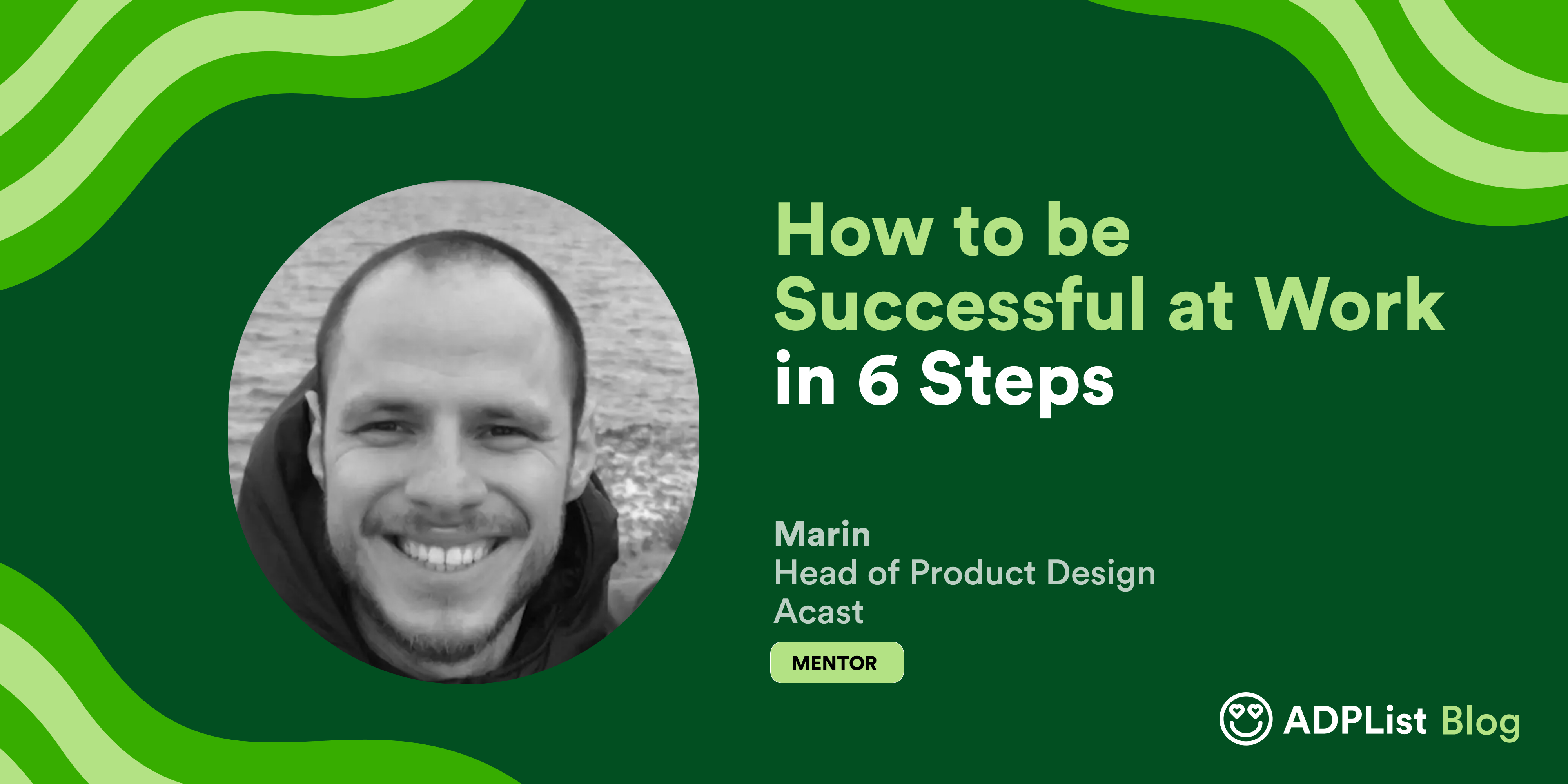 How to be Successful at Work in 6 Steps

Marin
Head of Product Design
Acast

MENTOR

ADPList Blog